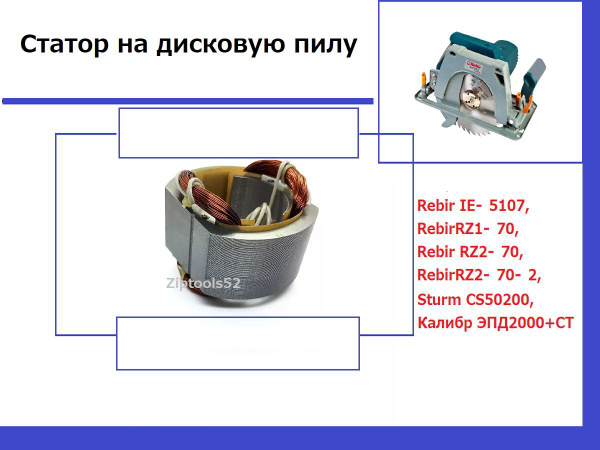 Статор на дисковую пилу

Rebir

Ziptools52

Rebir IE- 5107,
RebirRZ1- 70,
Rebir RZ2- 70,
RebirRZ2- 70- 2,
Sturm CS50200,
Калибр ЭПД2000+СТ